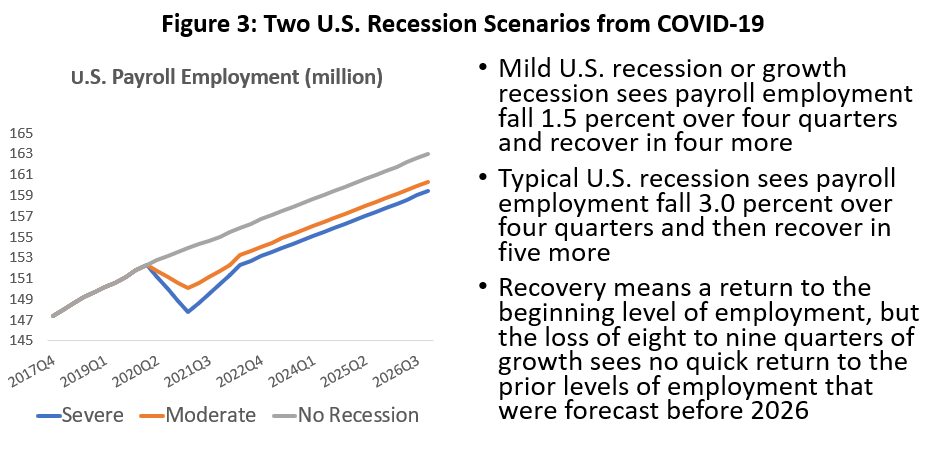 Figure 3: Two U.S. Recession Scenarios from COVID-19

U.S. Payroll Employment (million)

165
163
161
159
157
155
153
151
149
147
145

2017Q4
2019Q1
2020Q2
2021Q3
2022Q4
2024Q1
2025Q2
2026Q3

Severe
Moderate
No Recession

• Mild U.S. recession or growth recession sees payroll employment fall 1.5 percent over four quarters and recover in four more

• Typical U.S. recession sees payroll employment fall 3.0 percent over four quarters and then recover in five more

• Recovery means a return to the beginning level of employment, but the loss of eight to nine quarters of growth sees no quick return to the prior levels of employment that were forecast before 2026